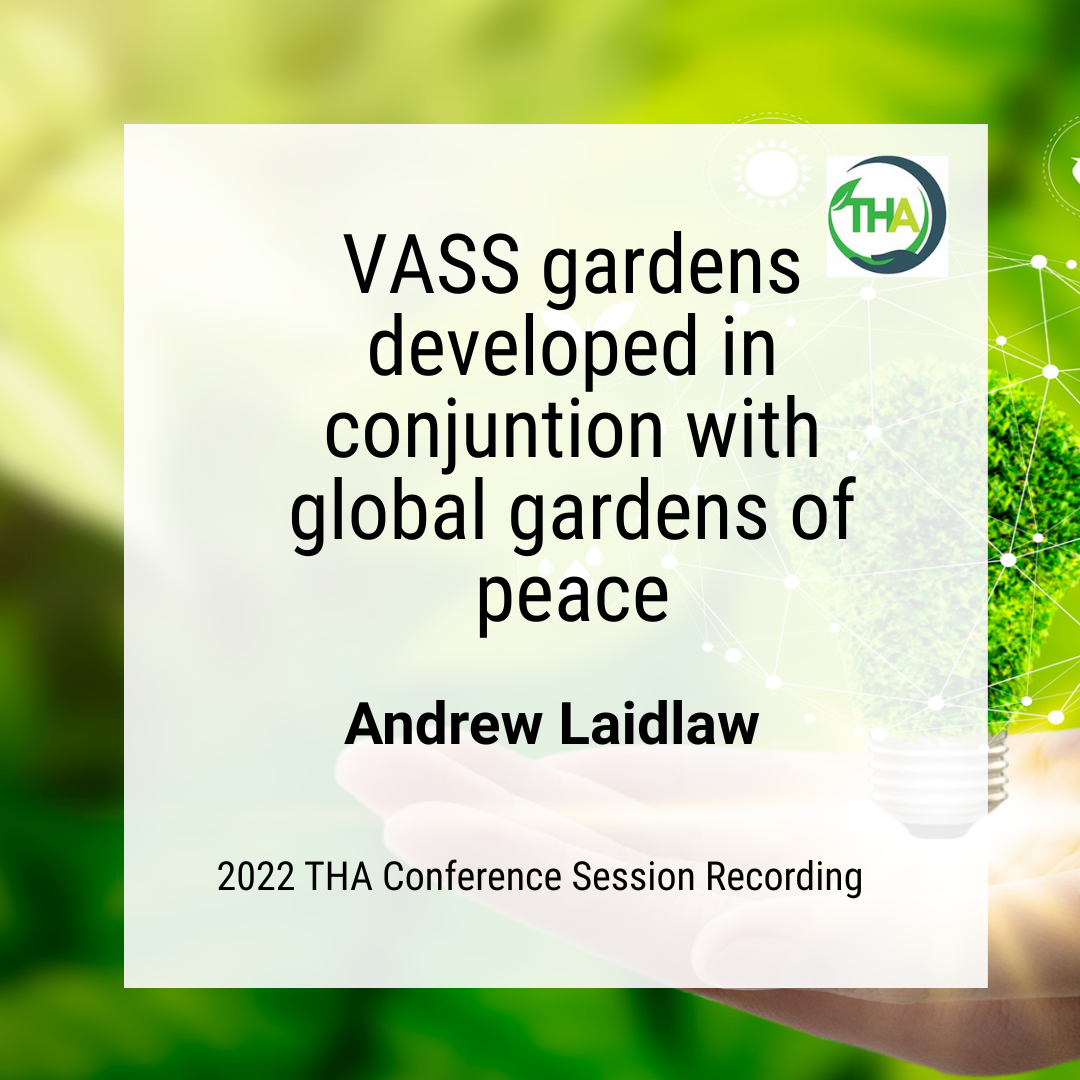 THA

VASS gardens developed in conjuntion with global gardens of peace

Andrew Laidlaw

2022 THA Conference Session Recording